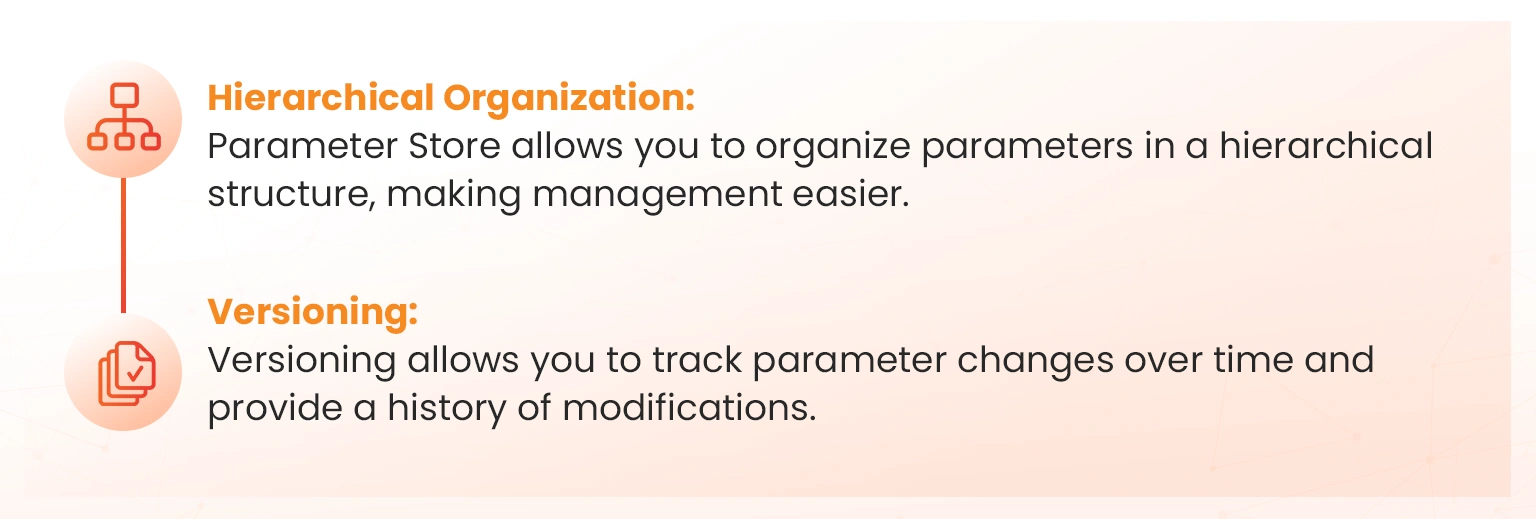 Hierarchical Organization:
Parameter Store allows you to organize parameters in a hierarchical structure, making management easier.

Versioning:
Versioning allows you to track parameter changes over time and provide a history of modifications.